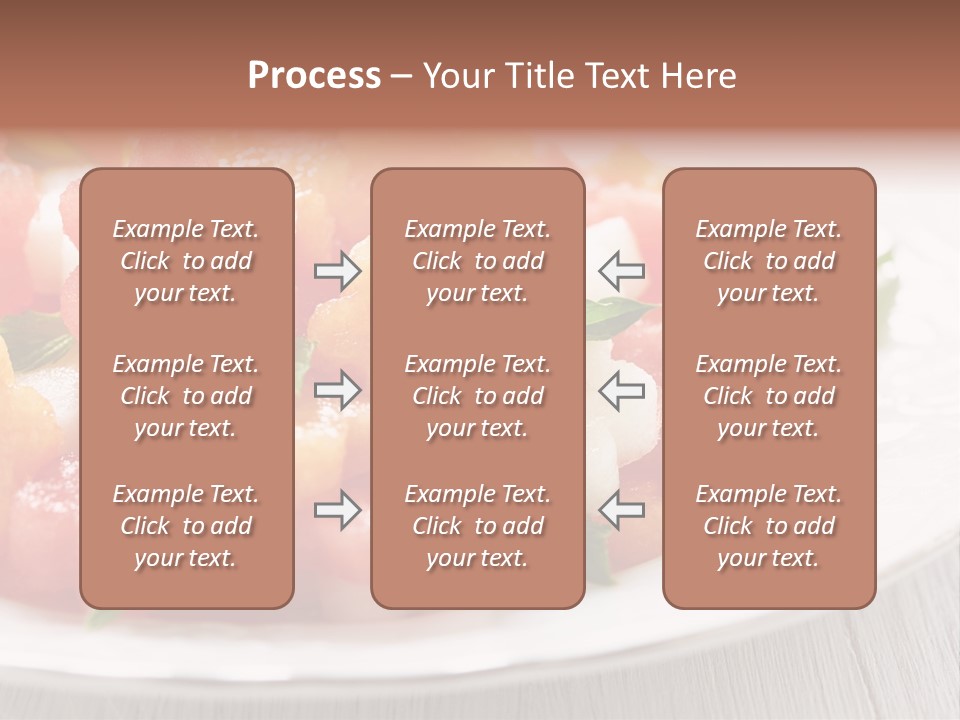 Process – Your Title Text Here

Example Text. Click to add your text.

Example Text. Click to add your text.

Example Text. Click to add your text.

Example Text. Click to add your text.

Example Text. Click to add your text.

Example Text. Click to add your text.

Example Text. Click to add your text.

Example Text. Click to add your text.

Example Text. Click to add your text.